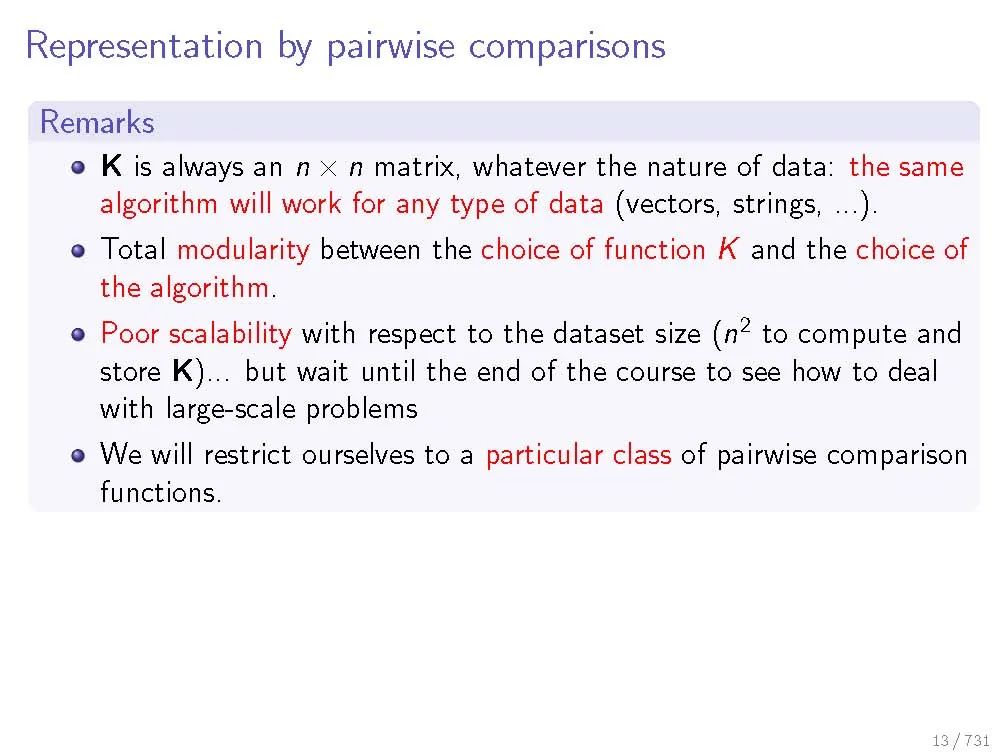 Representation by pairwise comparisons

Remarks

- $\mathbf{K}$ is always an $n \times n$ matrix, whatever the nature of data: the same algorithm will work for any type of data (vectors, strings, ...).
- Total modularity between the choice of function $K$ and the choice of the algorithm.
- Poor scalability with respect to the dataset size ($n^2$ to compute and store $\mathbf{K}$)... but wait until the end of the course to see how to deal with large-scale problems
- We will restrict ourselves to a particular class of pairwise comparison functions.

13 / 731